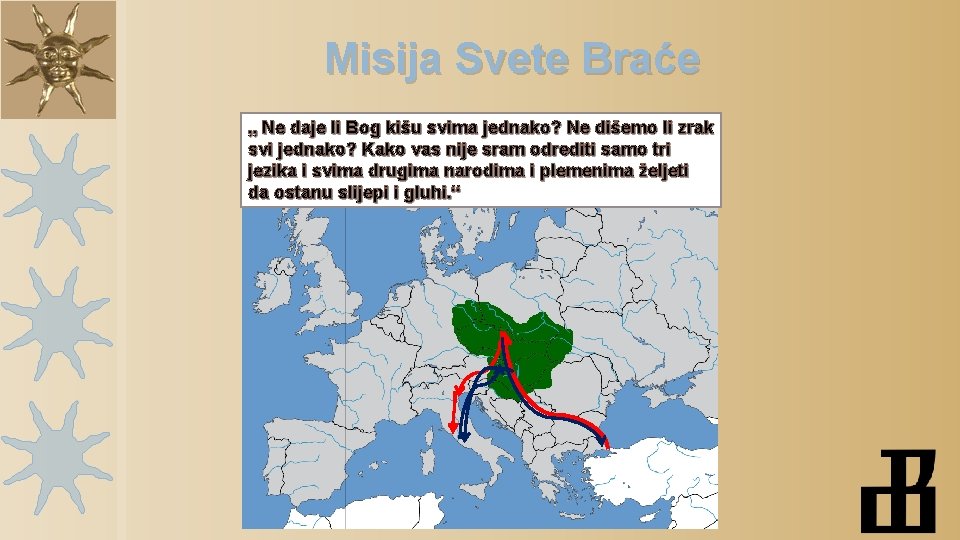 Misija Svete Braće

„ Ne daje li Bog kišu svima jednako? Ne dišemo li zrak svi jednako? Kako vas nije sram odrediti samo tri jezika i svima drugima narodima i plemenima željeti da ostanu slijepi i gluhi.“